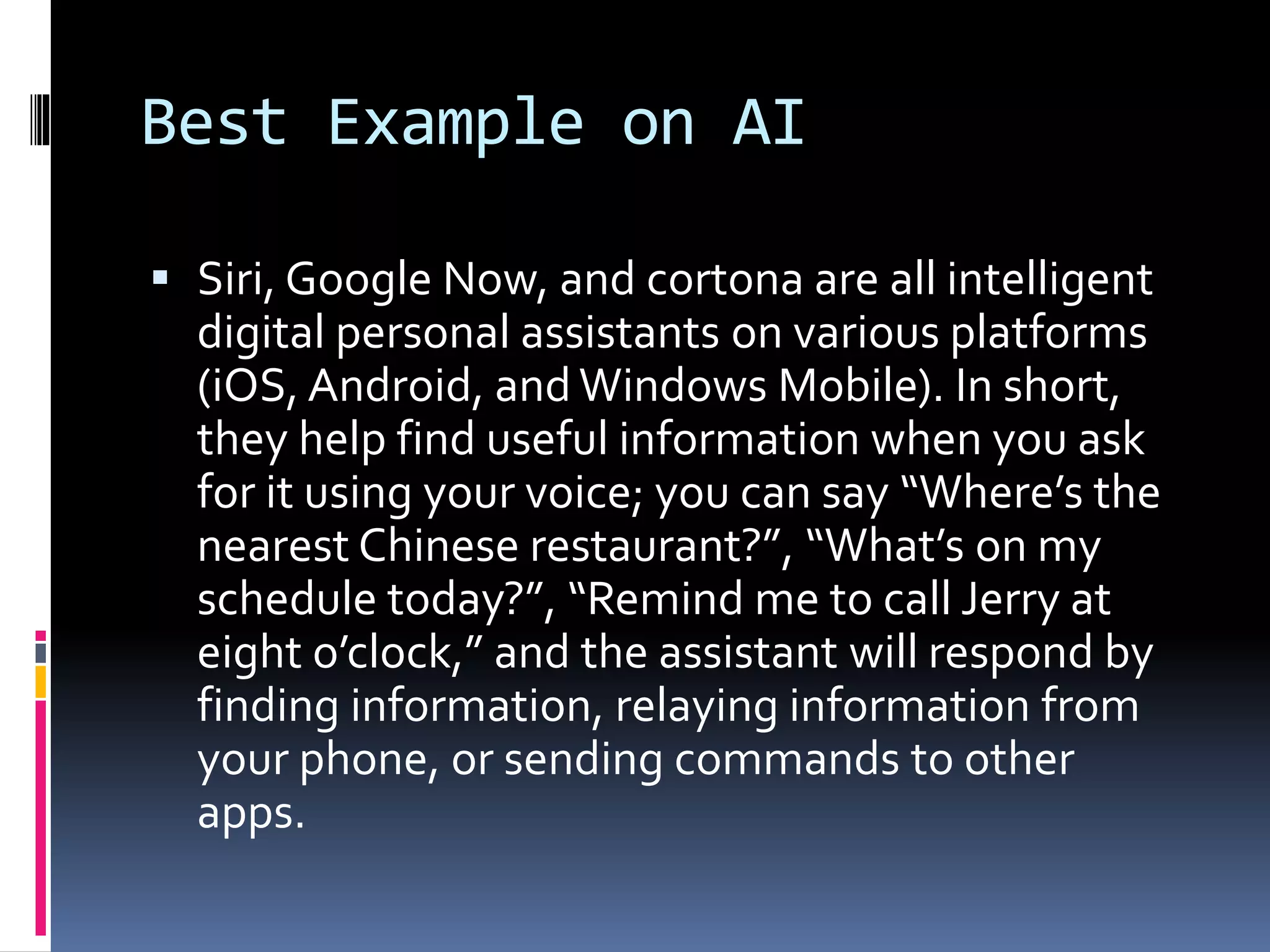 Best Example on AI

▪ Siri, Google Now, and cortona are all intelligent digital personal assistants on various platforms (iOS, Android, and Windows Mobile). In short, they help find useful information when you ask for it using your voice; you can say “Where’s the nearest Chinese restaurant?”, “What’s on my schedule today?”, “Remind me to call Jerry at eight o’clock,” and the assistant will respond by finding information, relaying information from your phone, or sending commands to other apps.